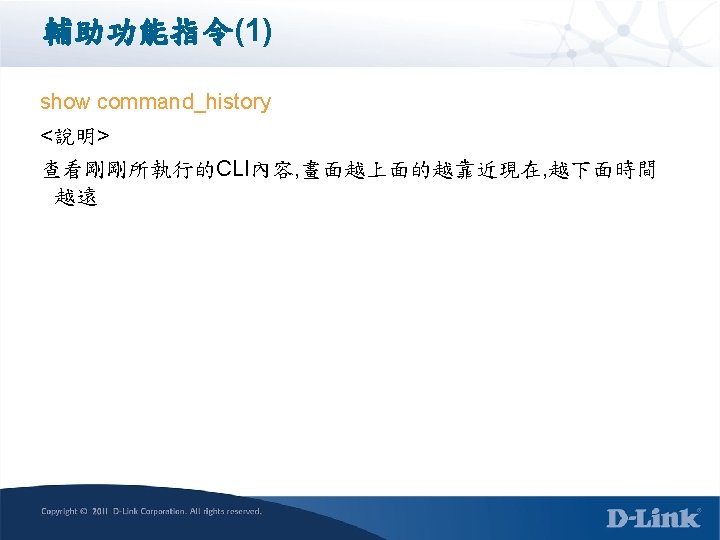 輔助功能指令(1)

show command_history

<說明>

查看剛剛所執行的CLI內容,畫面越上面的越靠近現在,越下面時間越遠

Copyright © 2011 D-Link Corporation. All rights reserved.

D-Link®